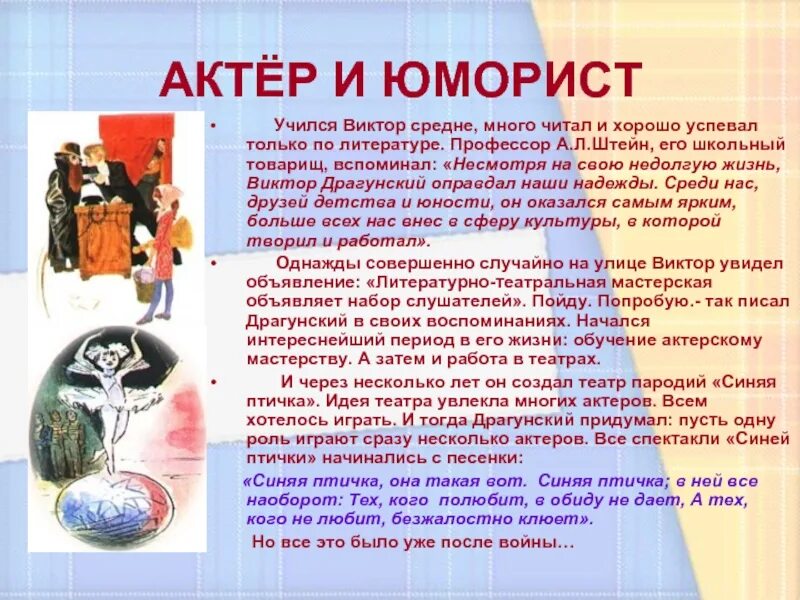 АКТЁР И ЮМОРИСТ

• Учился Виктор средне, много читал и хорошо успевал только по литературе. Профессор А.Л.Штейн, его школьный товарищ, вспоминал: «Несмотря на свою недолгую жизнь, Виктор Драгунский оправдал наши надежды. Среди нас, друзей детства и юности, он оказался самым ярким, больше всех нас внес в сферу культуры, в которой творил и работал».

• Однажды совершенно случайно на улице Виктор увидел объявление: «Литературно-театральная мастерская объявляет набор слушателей». Пойду. Попробую.- так писал Драгунский в своих воспоминаниях. Начался интереснейший период в его жизни: обучение актерскому мастерству. А затем и работа в театрах.

• И через несколько лет он создал театр пародий «Синяя птичка». Идея театра увлекла многих актеров. Всем хотелось играть. И тогда Драгунский придумал: пусть одну роль играют сразу несколько актеров. Все спектакли «Синей птички» начинались с песенки:

«Синяя птичка, она такая вот. Синяя птичка; в ней все наоборот: Тех, кого полюбит, в обиду не дает, А тех, кого не любит, безжалостно клюет».

Но все это было уже после войны…